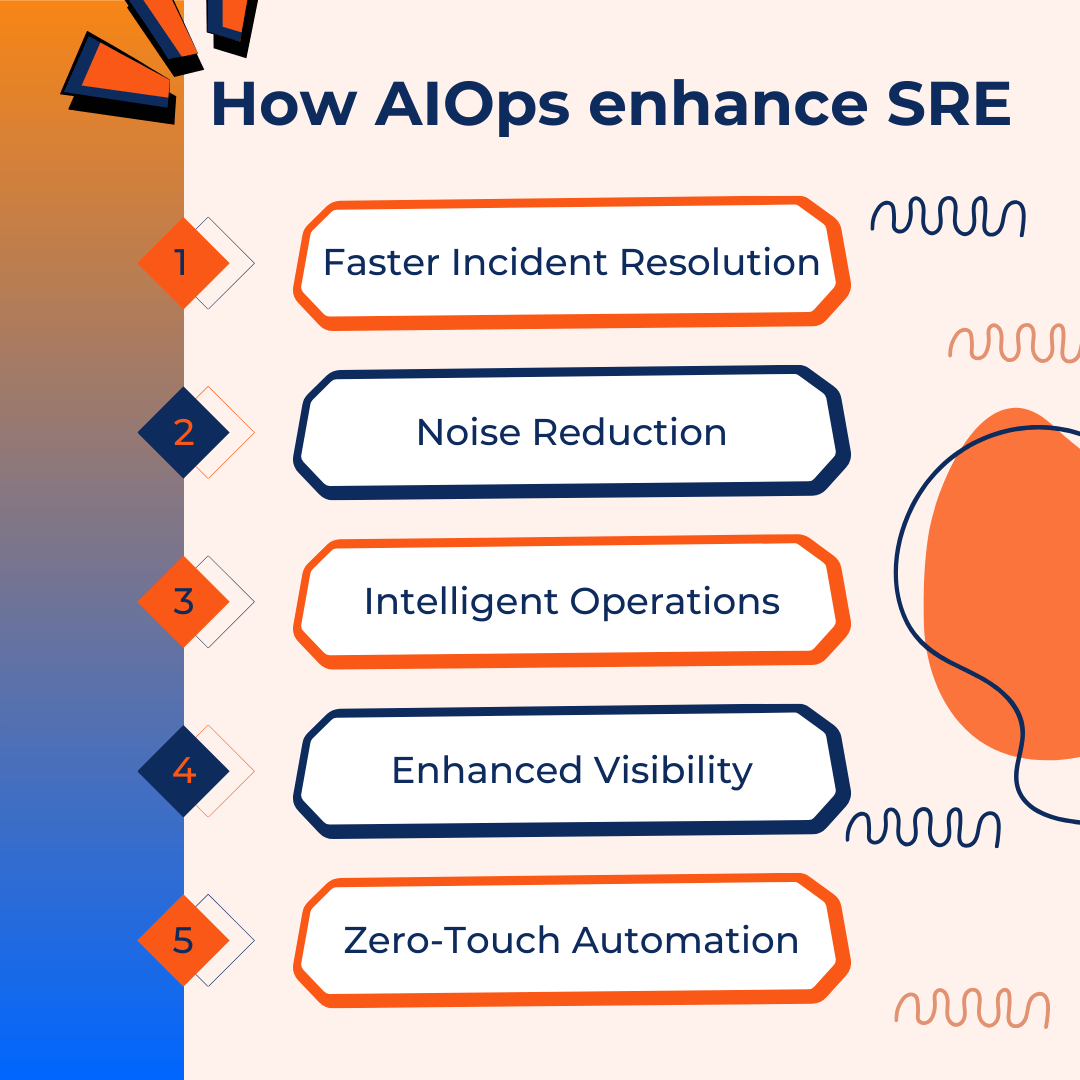 How AIOps enhance SRE

1
Faster Incident Resolution

2
Noise Reduction

3
Intelligent Operations

4
Enhanced Visibility

5
Zero-Touch Automation